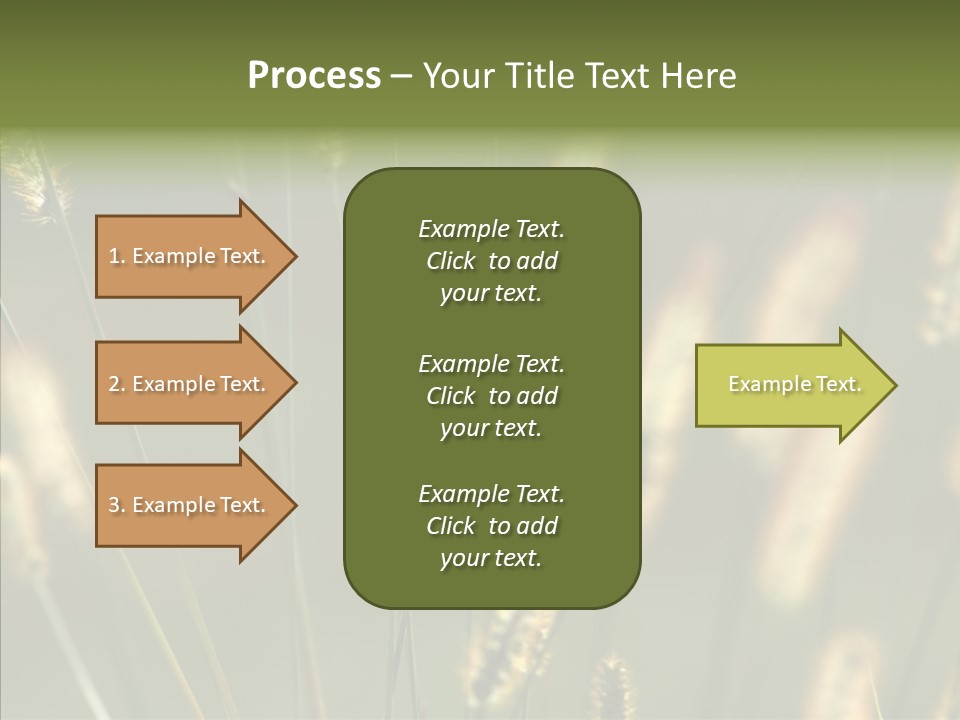 Process – Your Title Text Here

1. Example Text.

2. Example Text.

3. Example Text.

Example Text. Click to add your text.

Example Text. Click to add your text.

Example Text. Click to add your text.

Example Text.